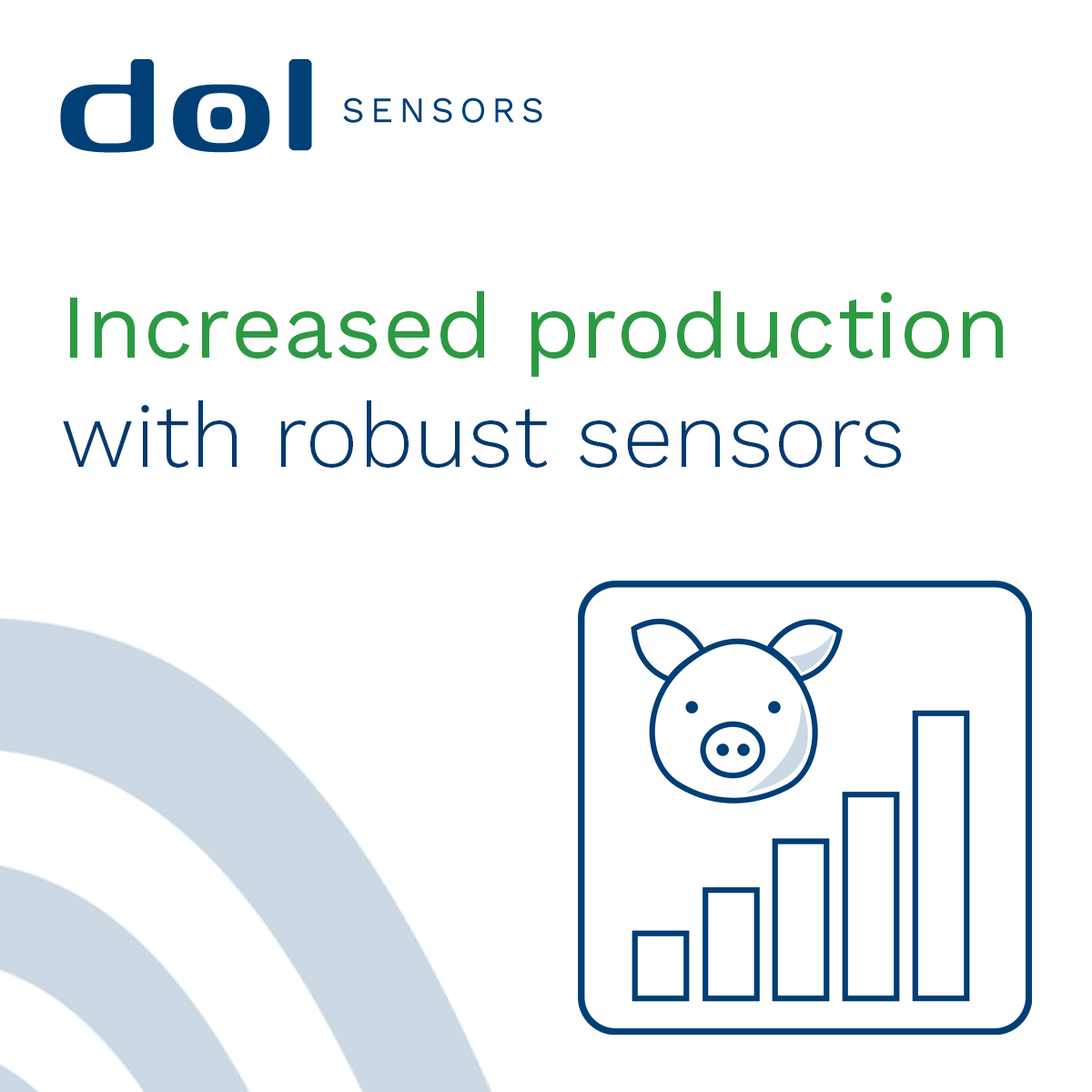 dol SENSORS

Increased production with robust sensors